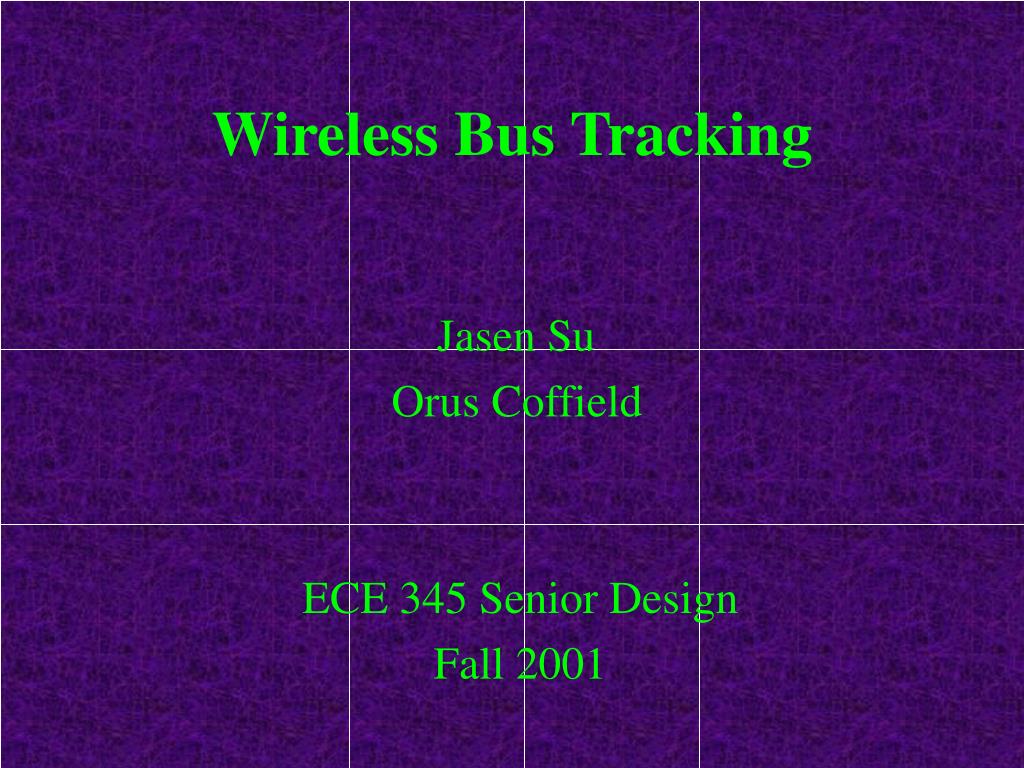 Wireless Bus Tracking

Jasen Su
Orus Coffield

ECE 345 Senior Design
Fall 2001